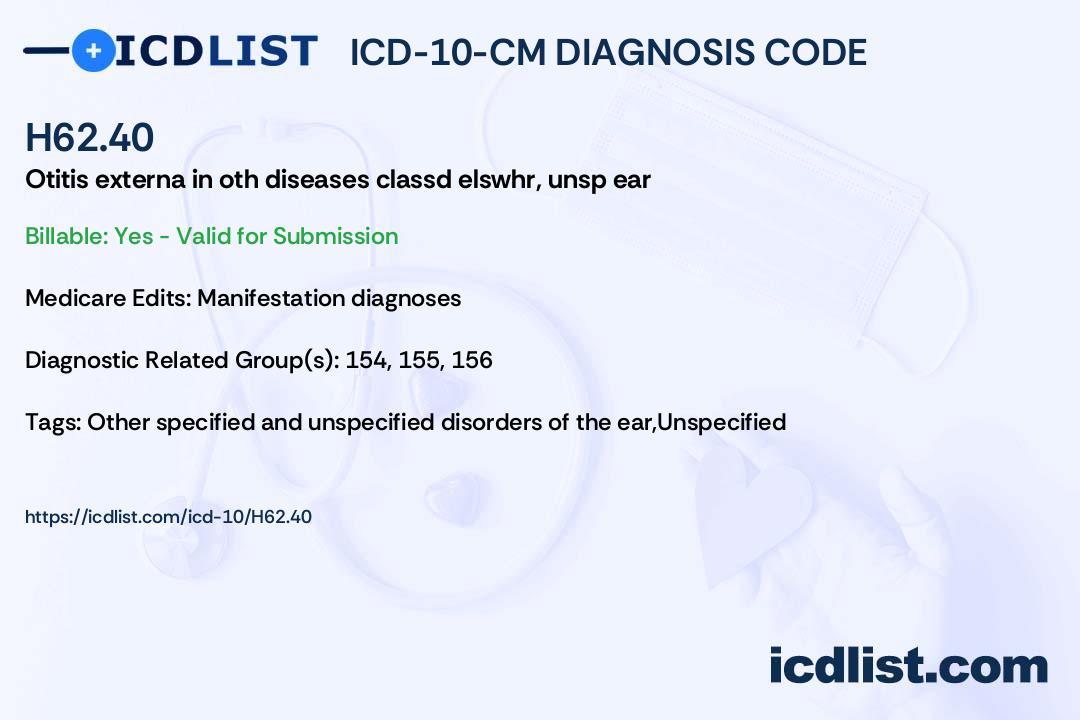 ICDLIST ICD-10-CM DIAGNOSIS CODE

H62.40

Otitis externa in oth diseases classd elswhr, unsp ear

Billable: Yes - Valid for Submission

Medicare Edits: Manifestation diagnoses

Diagnostic Related Group(s): 154, 155, 156

Tags: Other specified and unspecified disorders of the ear,Unspecified

https://icdlist.com/icd-10/H62.40

icdlist.com